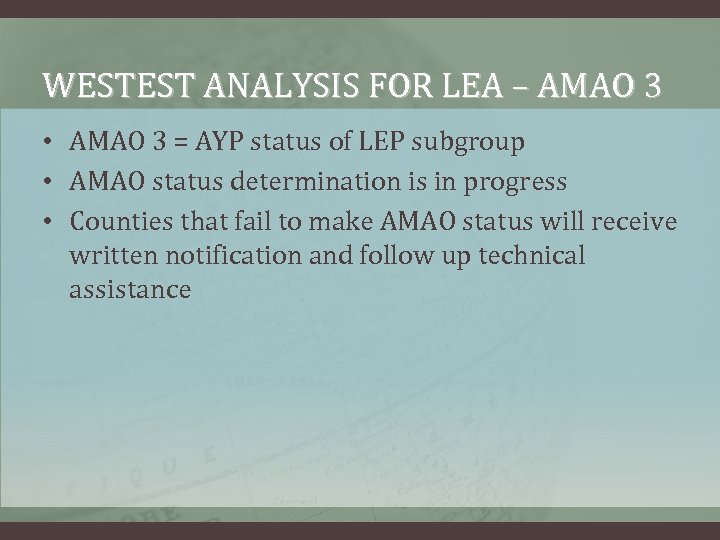 WESTEST ANALYSIS FOR LEA – AMAO 3

• AMAO 3 = AYP status of LEP subgroup
• AMAO status determination is in progress
• Counties that fail to make AMAO status will receive written notification and follow up technical assistance